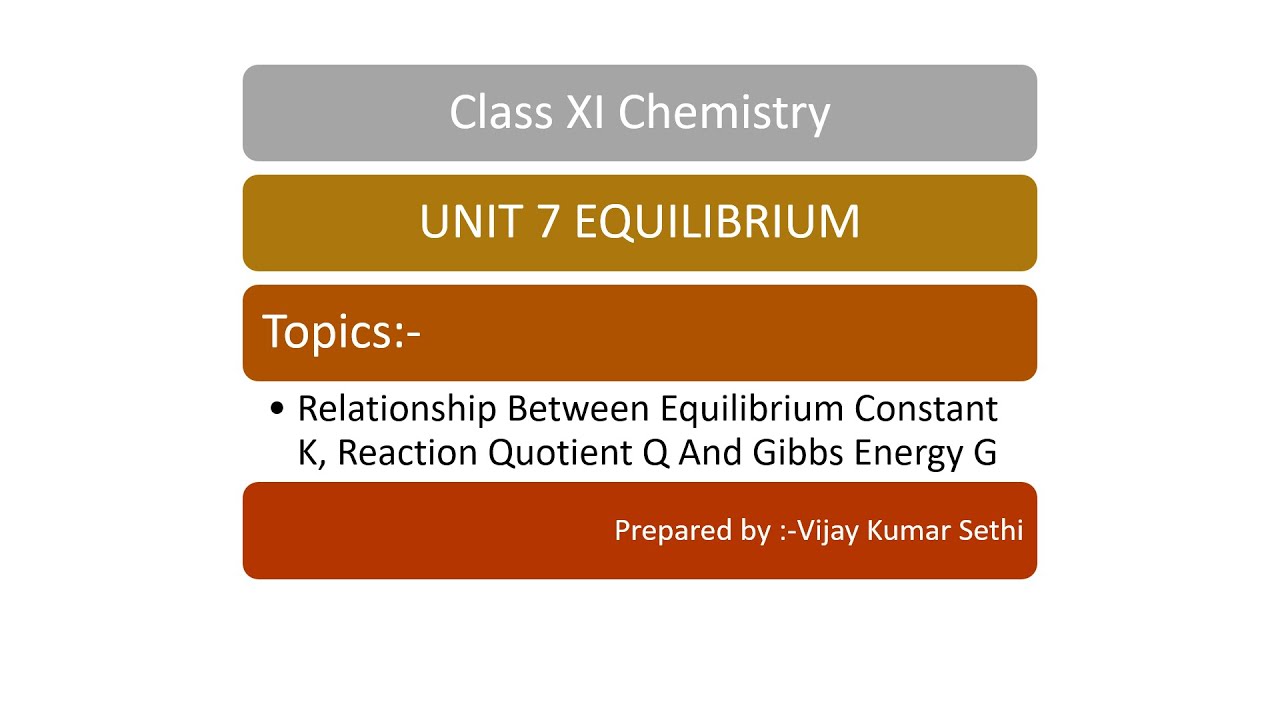 Class XI Chemistry

UNIT 7 EQUILIBRIUM

Topics:-

• Relationship Between Equilibrium Constant K, Reaction Quotient Q And Gibbs Energy G

Prepared by :-Vijay Kumar Sethi